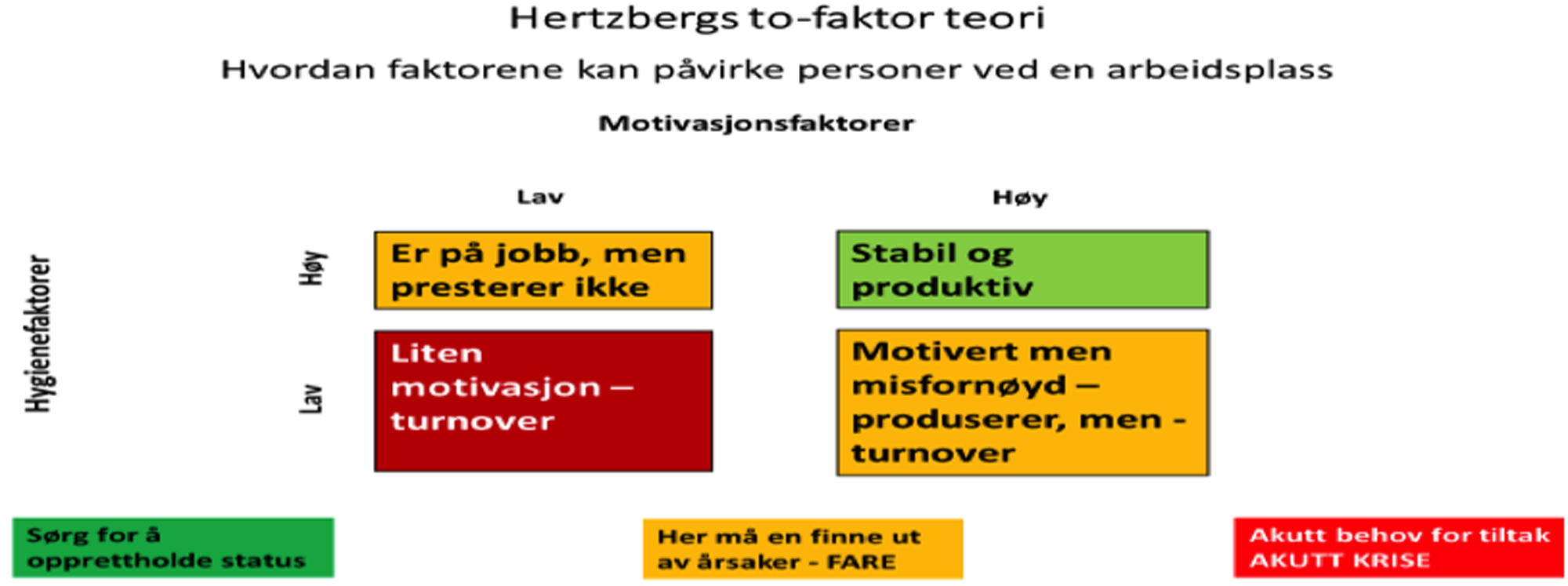 Hertzbergs to-faktor teori

Hvordan faktorene kan påvirke personer ved en arbeidsplass

Motivasjonsfaktorer

Lav

Høy

Hygienefaktorer

Høy

Er på jobb, men presterer ikke

Stabil og produktiv

Lav

Liten motivasjon – turnover

Motivert men misfornøyd – produserer, men - turnover

Sørg for å opprettholde status

Her må en finne ut av årsaker - FARE

Akutt behov for tiltak AKUTT KRISE